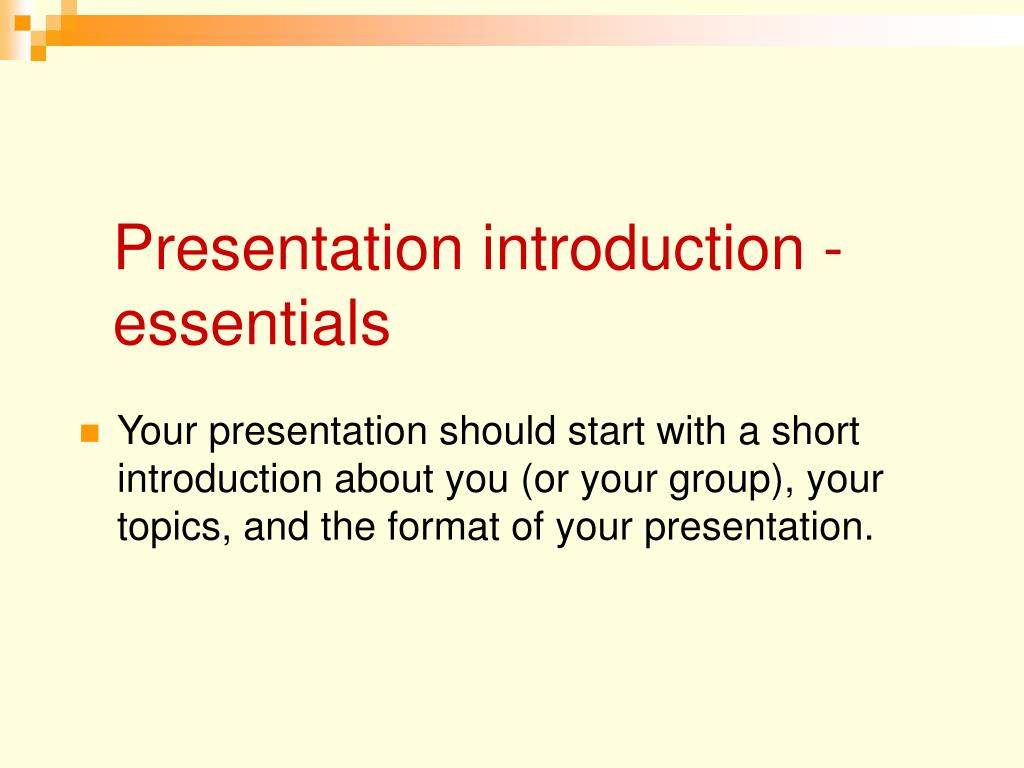 Presentation introduction - essentials

Your presentation should start with a short introduction about you (or your group), your topics, and the format of your presentation.